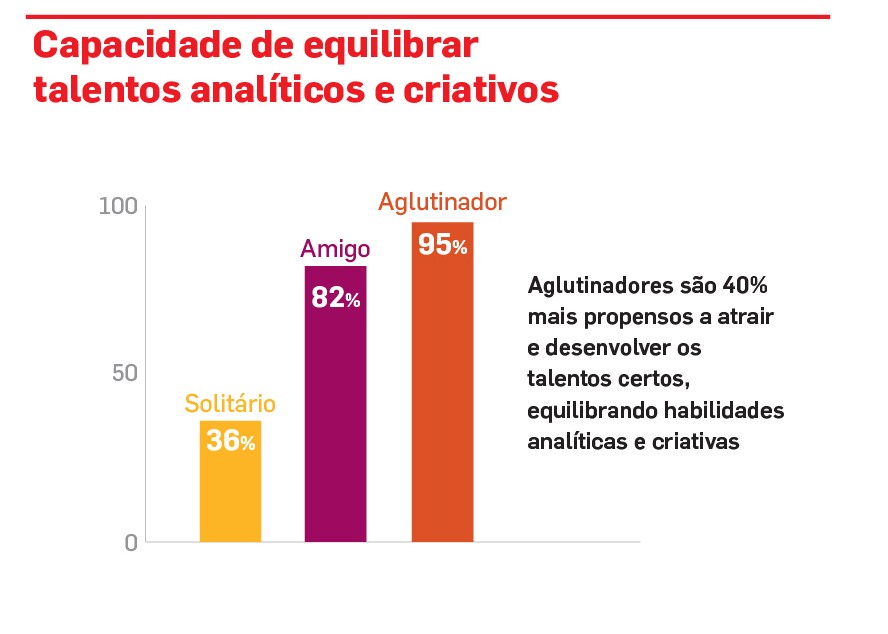 Capacidade de equilibrar talentos analíticos e criativos

100

50

0

Solitário
36%

Amigo
82%

Aglutinador
95%

Aglutinadores são 40% mais propensos a atrair e desenvolver os talentos certos, equilibrando habilidades analíticas e criativas